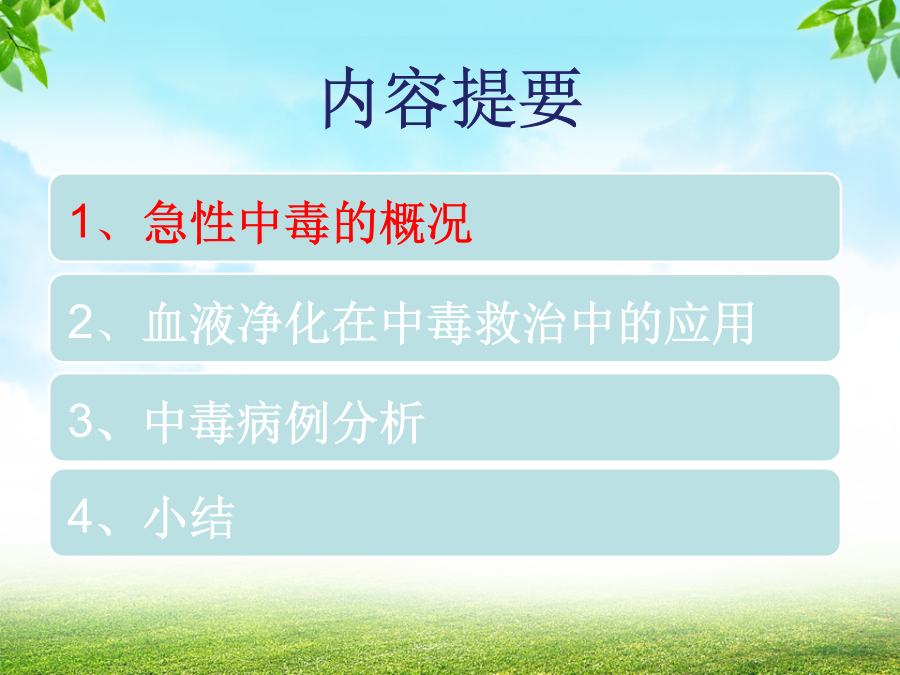 内容提要

1、急性中毒的概况

2、血液净化在中毒救治中的应用

3、中毒病例分析

4、小结